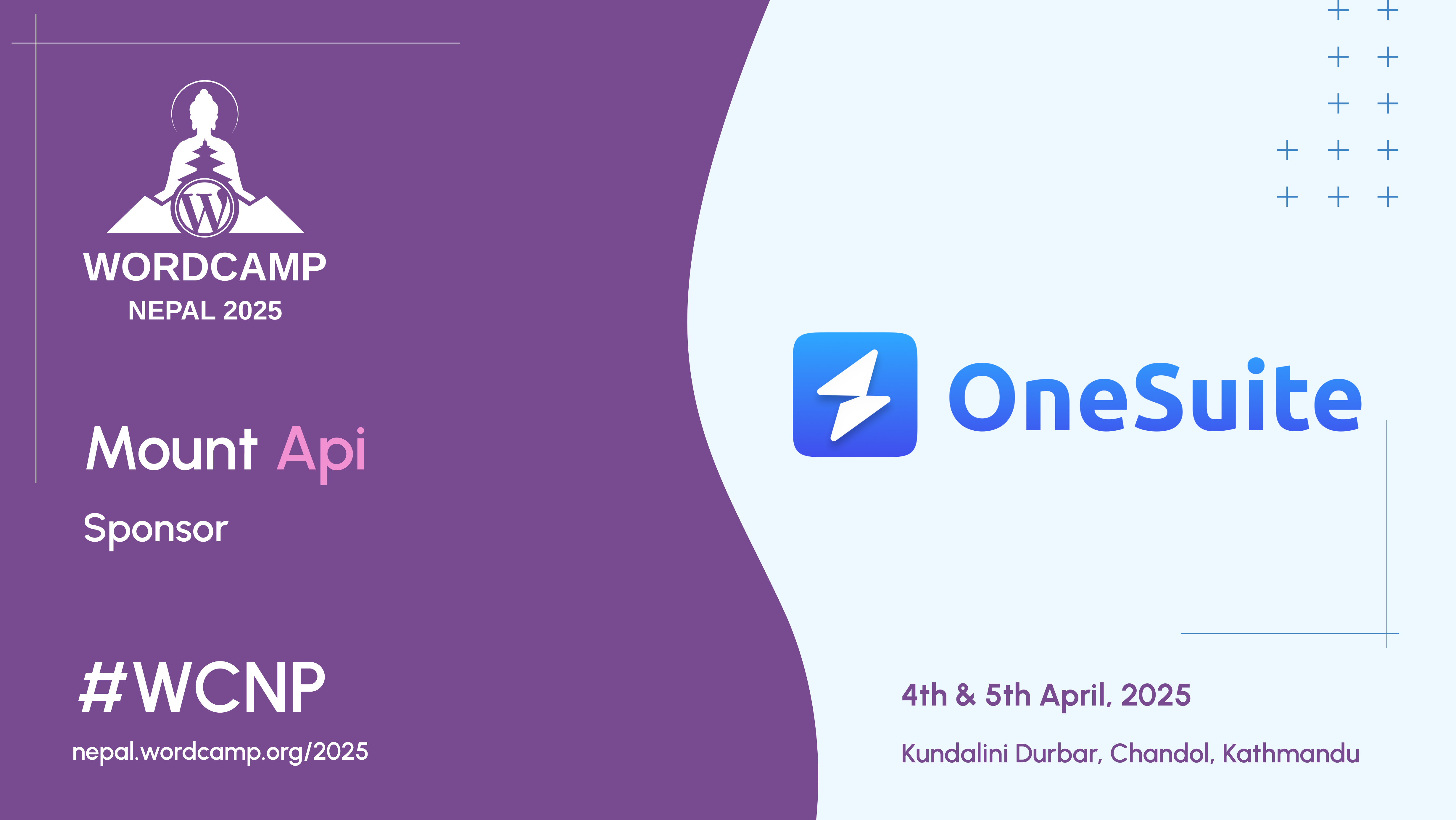 WORDCAMP
NEPAL 2025

Mount Api
Sponsor

#WCNP
nepal.wordcamp.org/2025

OneSuite

4th & 5th April, 2025

Kundalini Durbar, Chandol, Kathmandu